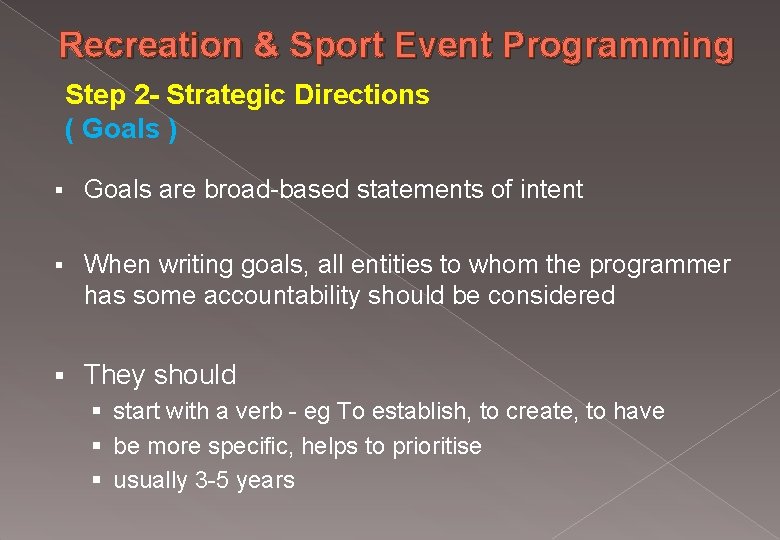 Recreation & Sport Event Programming

Step 2- Strategic Directions
( Goals )

▪ Goals are broad-based statements of intent

▪ When writing goals, all entities to whom the programmer has some accountability should be considered

▪ They should
 ▪ start with a verb - eg To establish, to create, to have
 ▪ be more specific, helps to prioritise
 ▪ usually 3-5 years